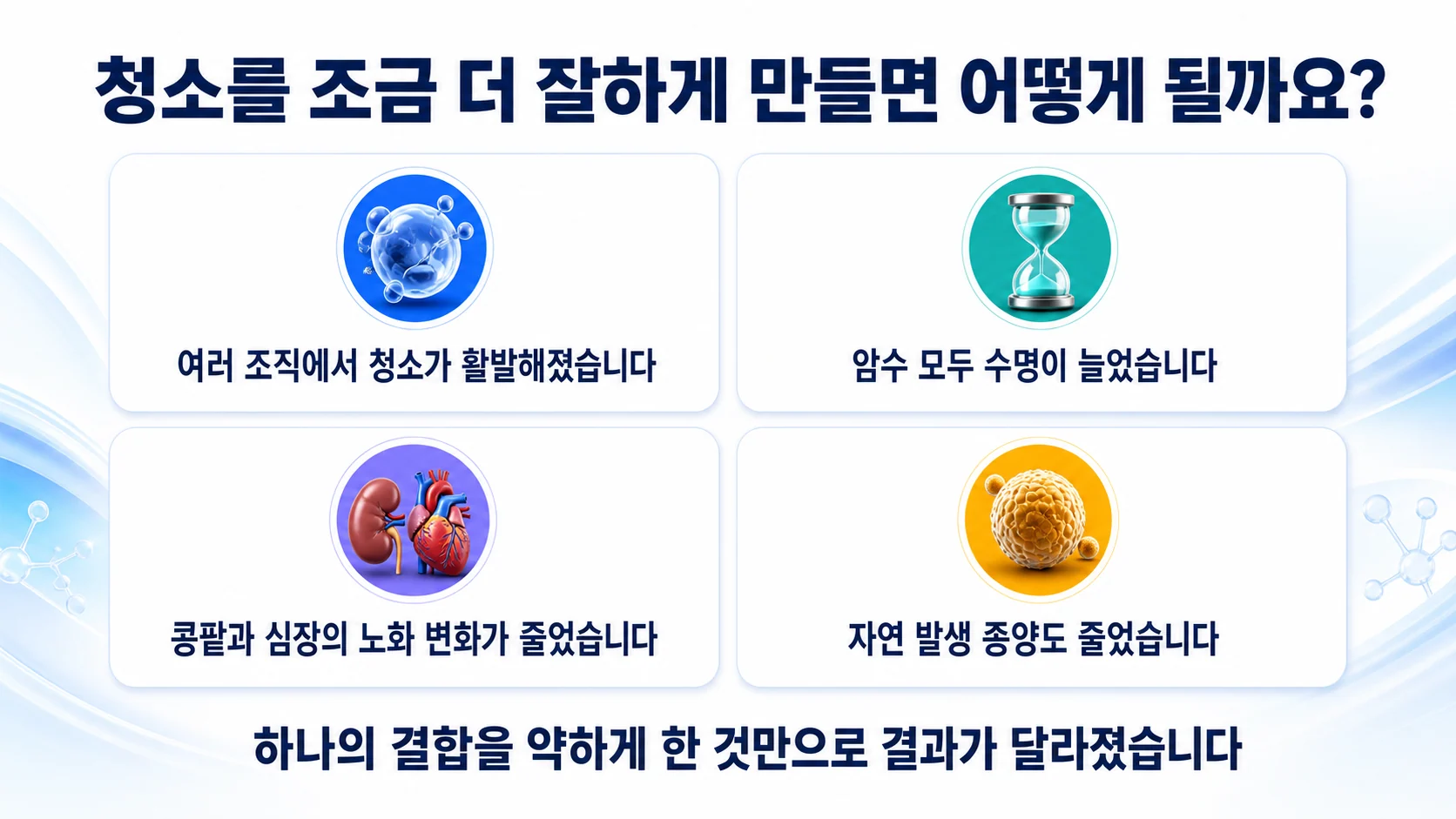 청소를 조금 더 잘하게 만들면 어떻게 될까요?

여러 조직에서 청소가 활발해졌습니다

암수 모두 수명이 늘었습니다

콩팥과 심장의 노화 변화가 줄었습니다

자연 발생 종양도 줄었습니다

하나의 결합을 약하게 한 것만으로 결과가 달라졌습니다